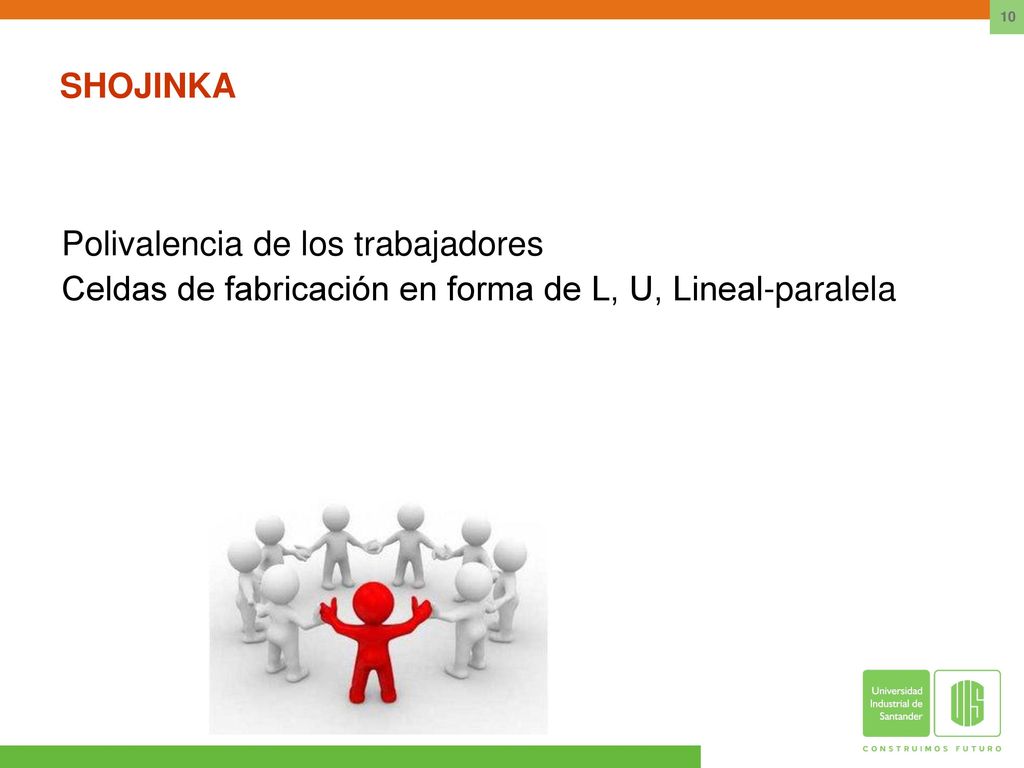 10

SHOJINKA

Polivalencia de los trabajadores
Celdas de fabricación en forma de L, U, Lineal-paralela

Universidad Industrial de Santander

UIS

CONSTRUIMOS FUTURO